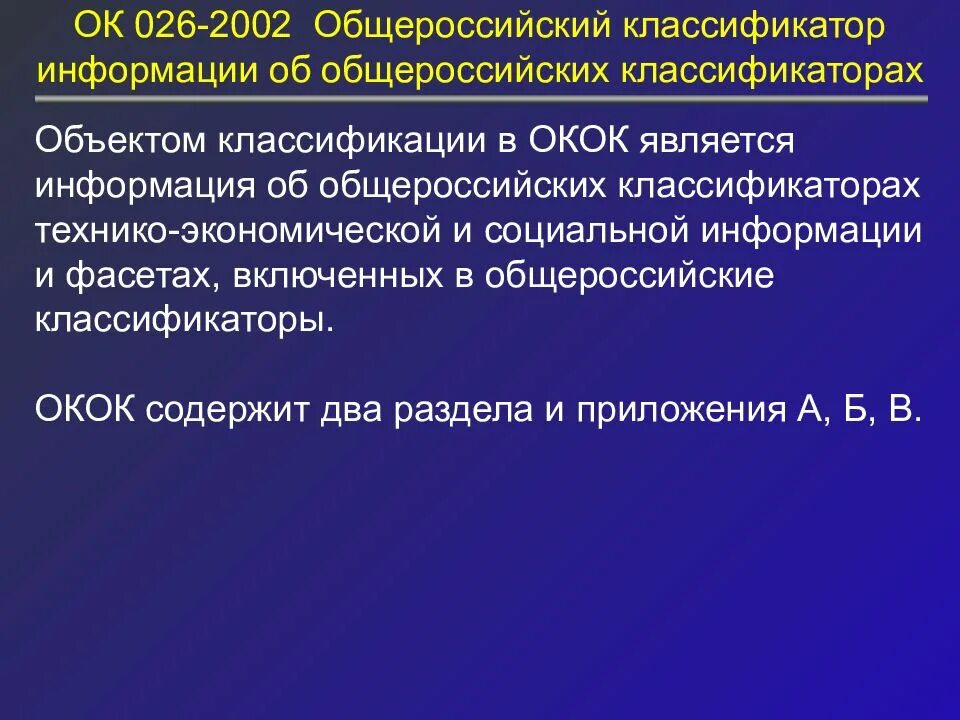 ОК 026-2002 Общероссийский классификатор информации об общероссийских классификаторах

Объектом классификации в ОКОК является информация об общероссийских классификаторах технико-экономической и социальной информации и фасетах, включенных в общероссийские классификаторы.

ОКОК содержит два раздела и приложения А, Б, В.